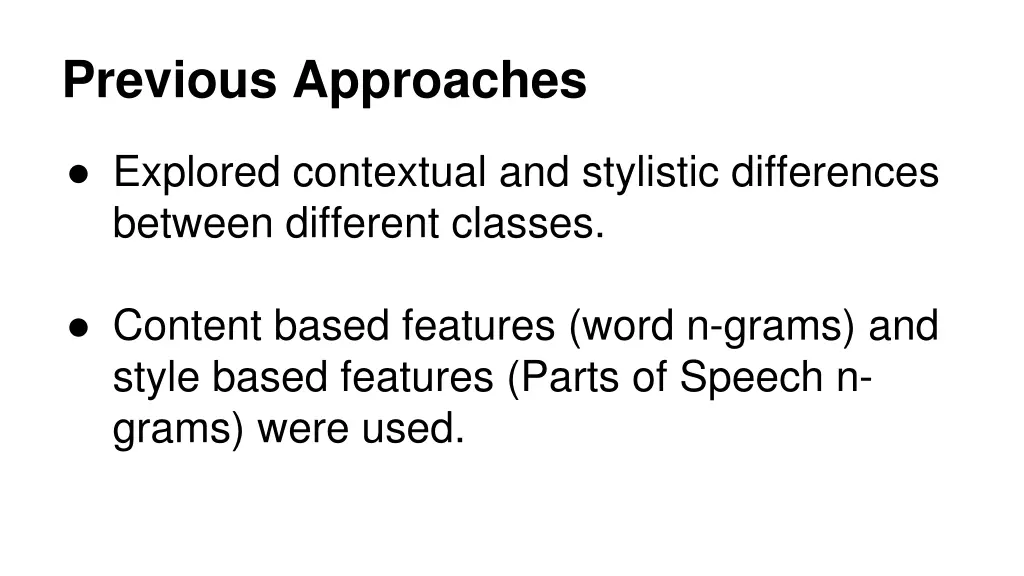 Previous Approaches

● Explored contextual and stylistic differences between different classes.

● Content based features (word n-grams) and style based features (Parts of Speech n-grams) were used.